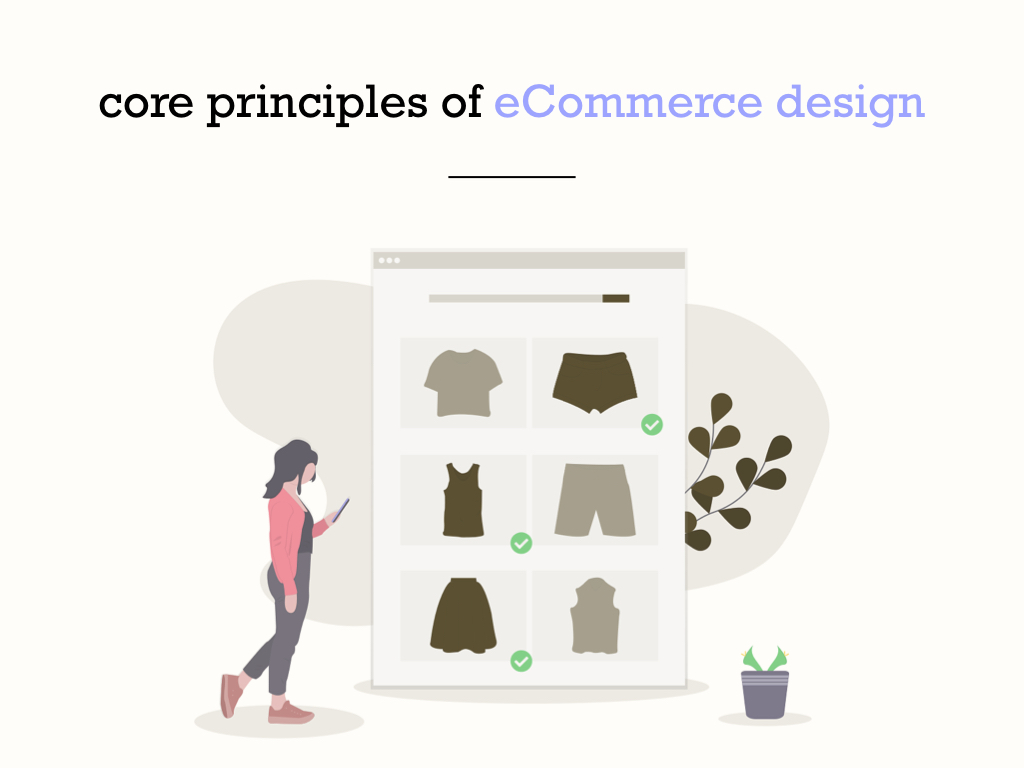 core principles of eCommerce design